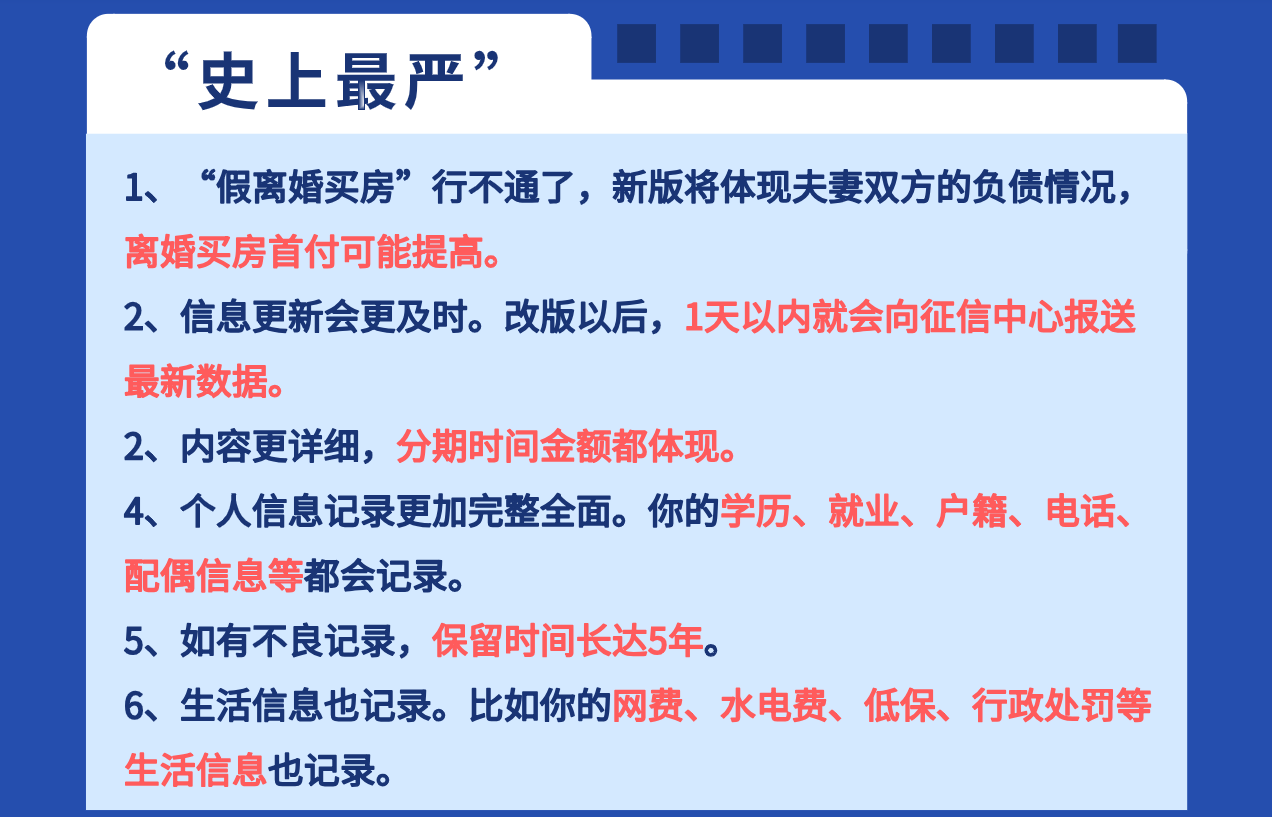 “史上最严”

1、“假离婚买房”行不通了，新版将体现夫妻双方的负债情况，离婚买房首付可能提高。

2、信息更新会更及时。改版以后，1天以内就会向征信中心报送最新数据。

2、内容更详细，分期时间金额都体现。

4、个人信息记录更加完整全面。你的学历、就业、户籍、电话、配偶信息等都会记录。

5、如有不良记录，保留时间长达5年。

6、生活信息也记录。比如你的网费、水电费、低保、行政处罚等生活信息也记录。